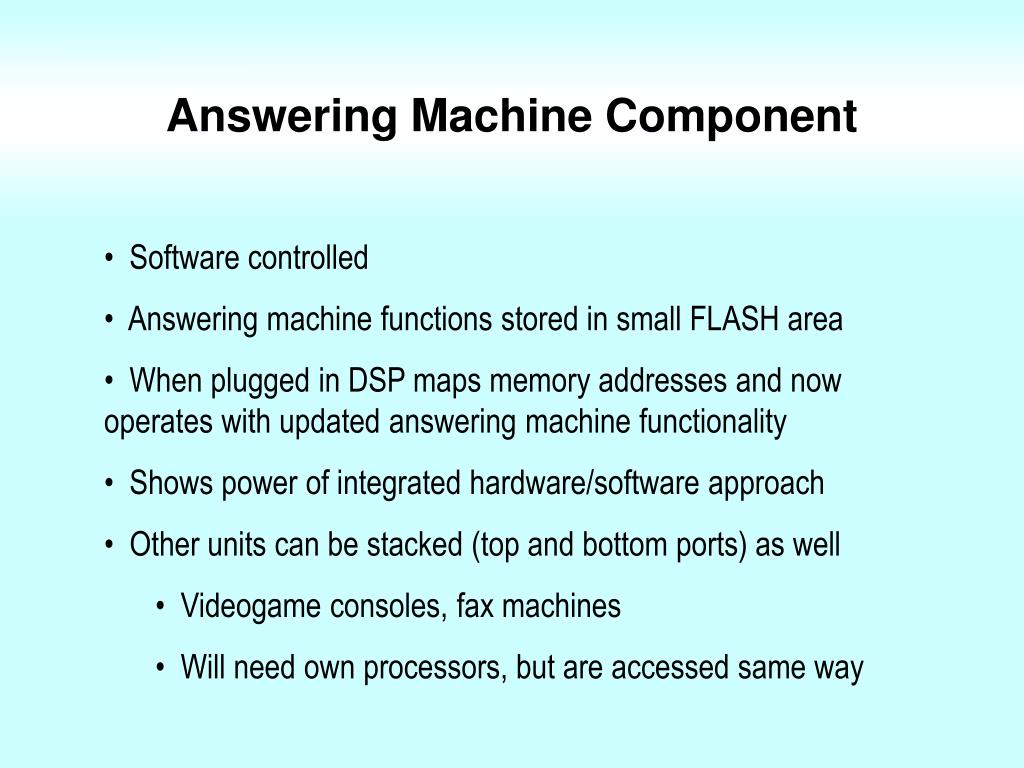 Answering Machine Component

• Software controlled

• Answering machine functions stored in small FLASH area

• When plugged in DSP maps memory addresses and now operates with updated answering machine functionality

• Shows power of integrated hardware/software approach

• Other units can be stacked (top and bottom ports) as well

• Videogame consoles, fax machines

• Will need own processors, but are accessed same way